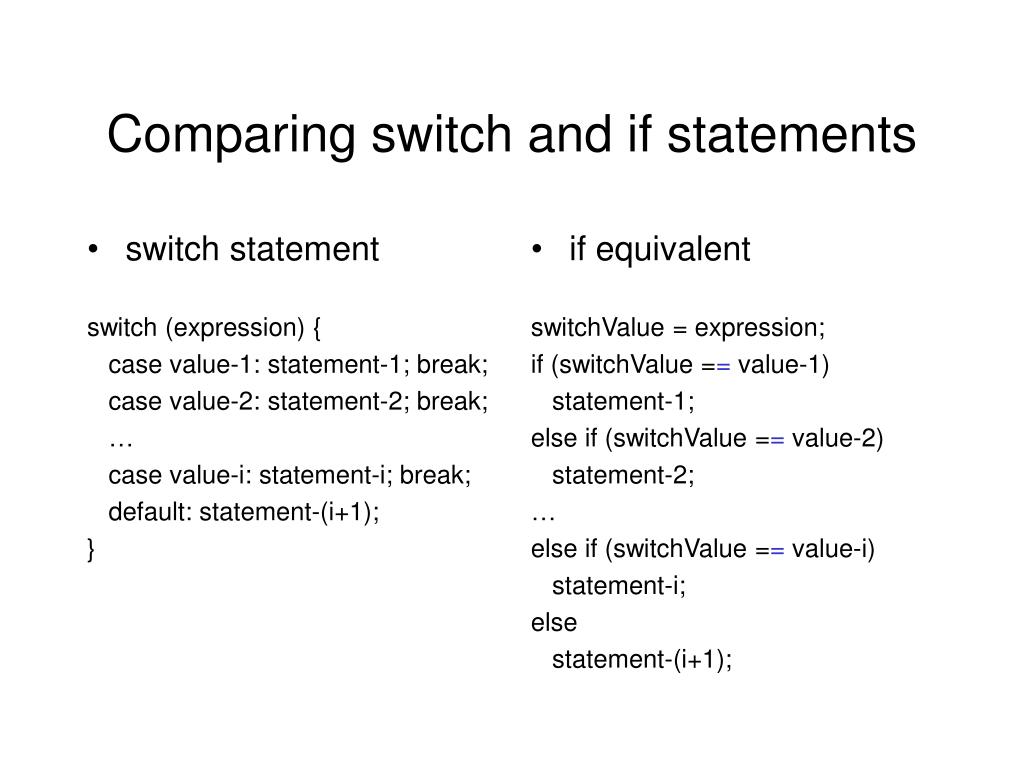 Comparing switch and if statements

• switch statement

switch (expression) {
case value-1: statement-1; break;
case value-2: statement-2; break;
…
case value-i: statement-i; break;
default: statement-(i+1);
}

• if equivalent

switchValue = expression;
if (switchValue == value-1)
statement-1;
else if (switchValue == value-2)
statement-2;
…
else if (switchValue == value-i)
statement-i;
else
statement-(i+1);